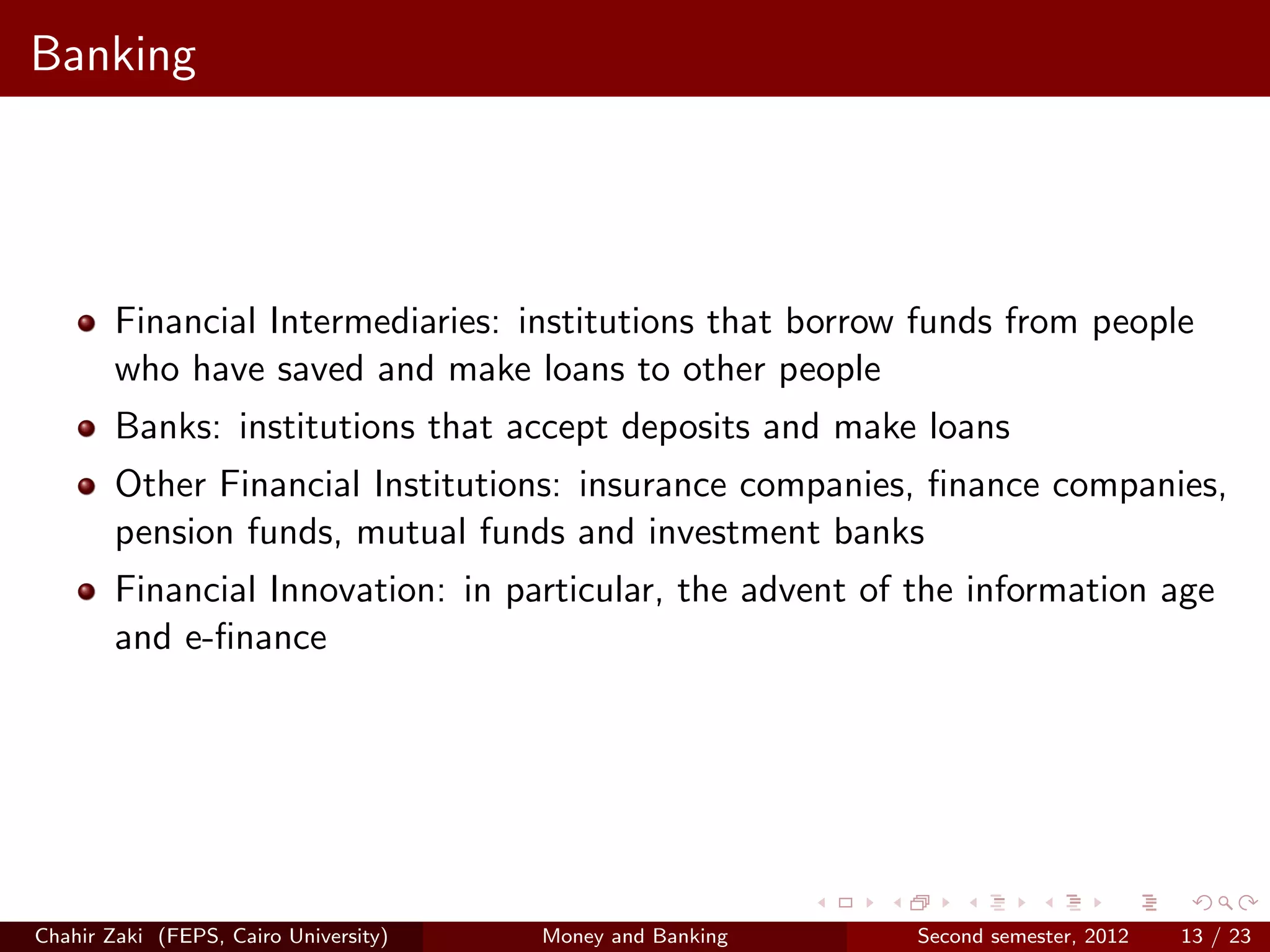 Banking

- Financial Intermediaries: institutions that borrow funds from people who have saved and make loans to other people
- Banks: institutions that accept deposits and make loans
- Other Financial Institutions: insurance companies, finance companies, pension funds, mutual funds and investment banks
- Financial Innovation: in particular, the advent of the information age and e-finance

Chahir Zaki (FEPS, Cairo University) Money and Banking Second semester, 2012 13 / 23